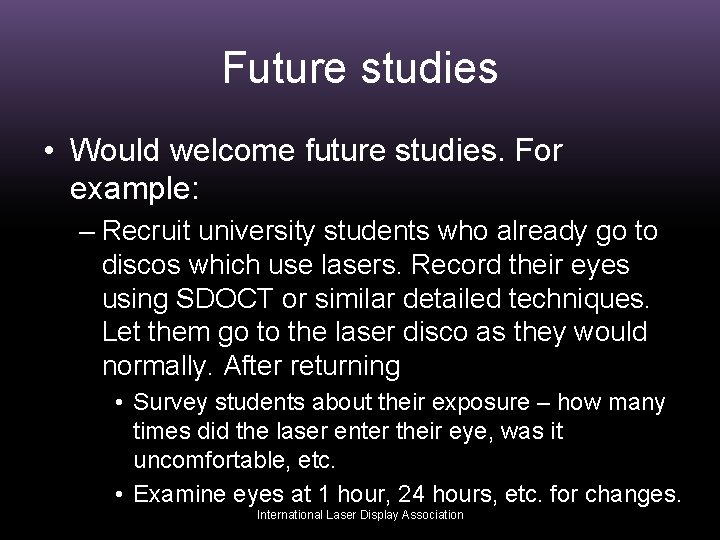 Future studies

• Would welcome future studies. For example:

– Recruit university students who already go to discos which use lasers. Record their eyes using SDOCT or similar detailed techniques. Let them go to the laser disco as they would normally. After returning

• Survey students about their exposure – how many times did the laser enter their eye, was it uncomfortable, etc.

• Examine eyes at 1 hour, 24 hours, etc. for changes.

International Laser Display Association